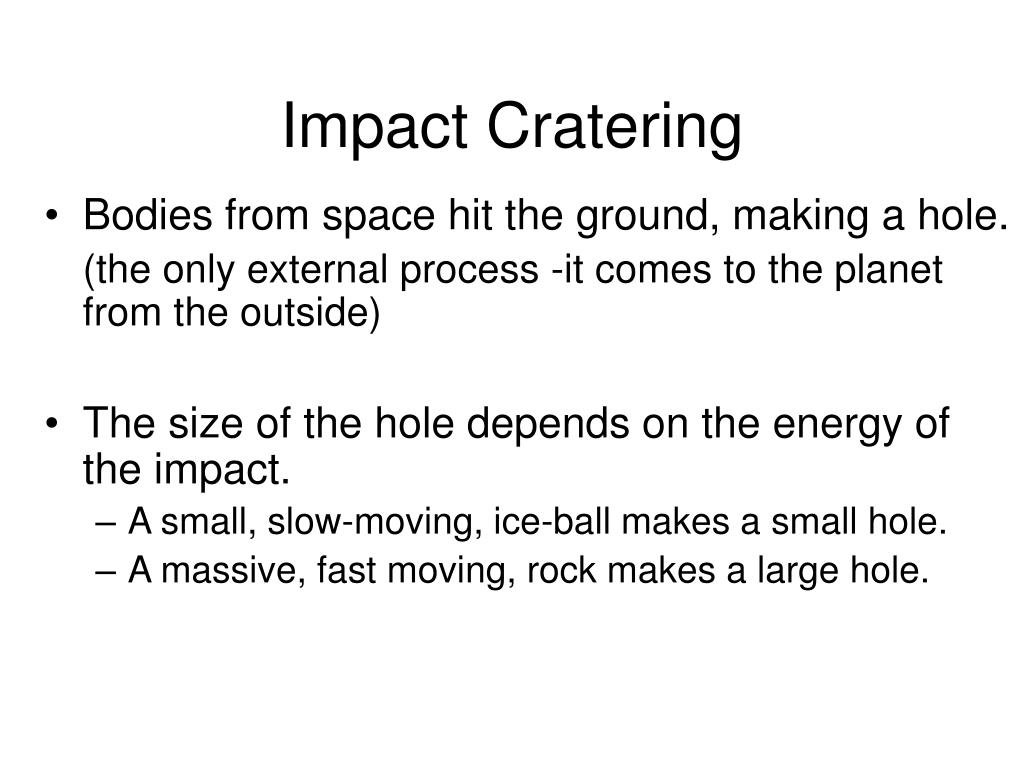 Impact Cratering

• Bodies from space hit the ground, making a hole.

(the only external process -it comes to the planet from the outside)

• The size of the hole depends on the energy of the impact.

– A small, slow-moving, ice-ball makes a small hole.
– A massive, fast moving, rock makes a large hole.